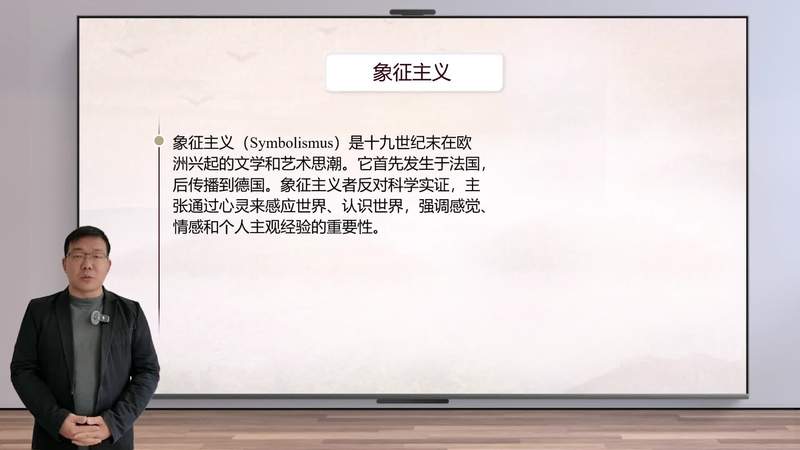 象征主义

象征主义（Symbolismus）是十九世纪末在欧洲兴起的文学和艺术思潮。它首先发生于法国，后传播到德国。象征主义者反对科学实证，主张通过心灵来感应世界、认识世界，强调感觉、情感和个人主观经验的重要性。